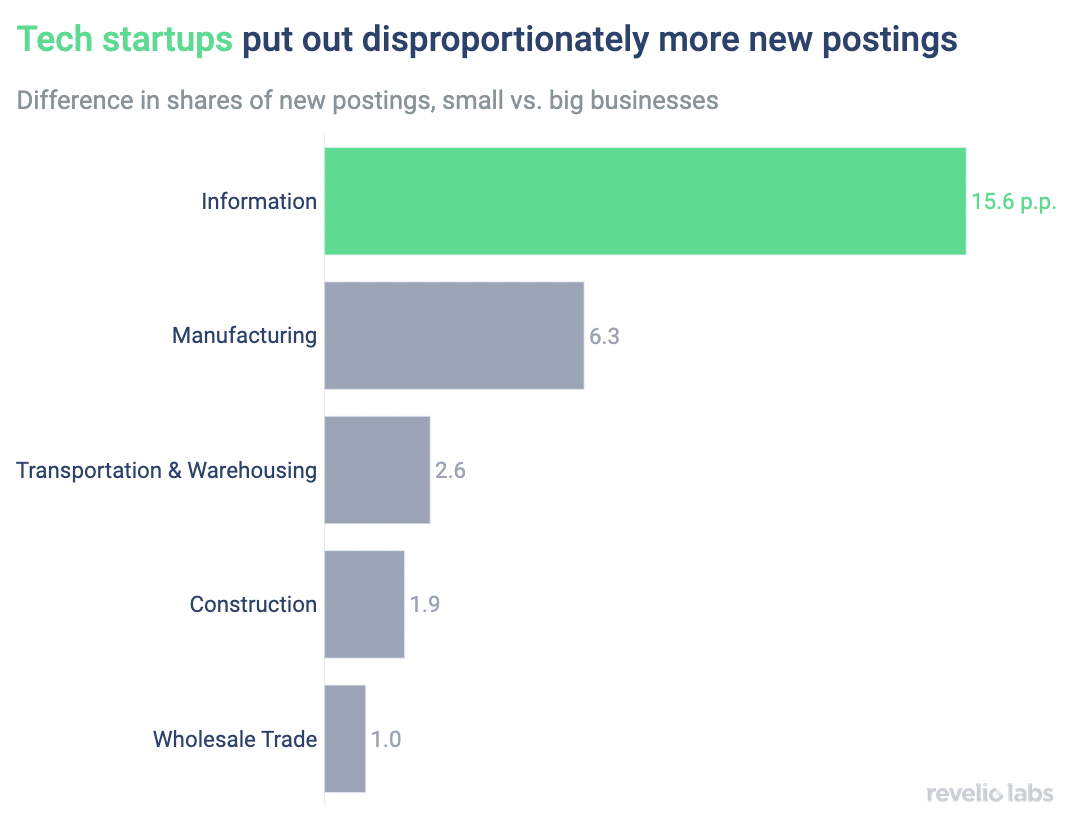 Tech startups put out disproportionately more new postings

Difference in shares of new postings, small vs. big businesses

Information 15.6 p.p.

Manufacturing 6.3

Transportation & Warehousing 2.6

Construction 1.9

Wholesale Trade 1.0

revelio labs